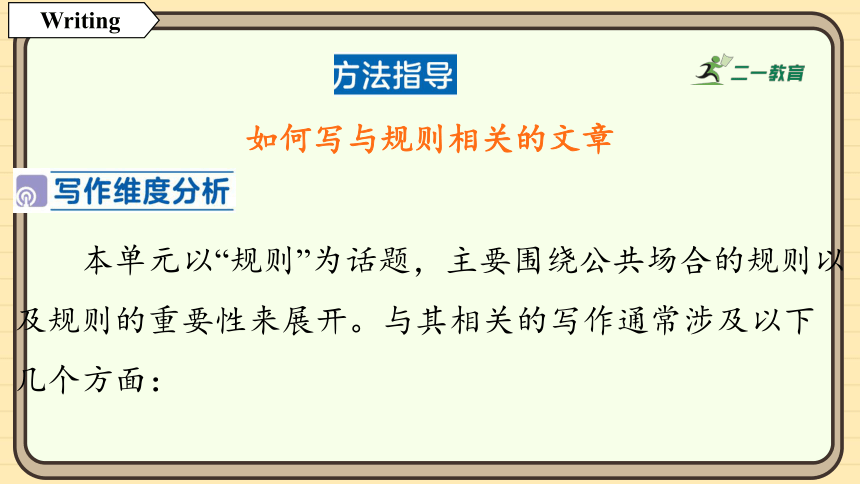 Writing

方法指导

二一教育

如何写与规则相关的文章

写作维度分析

本单元以“规则”为话题，主要围绕公共场合的规则以及规则的重要性来展开。与其相关的写作通常涉及以下几个方面：